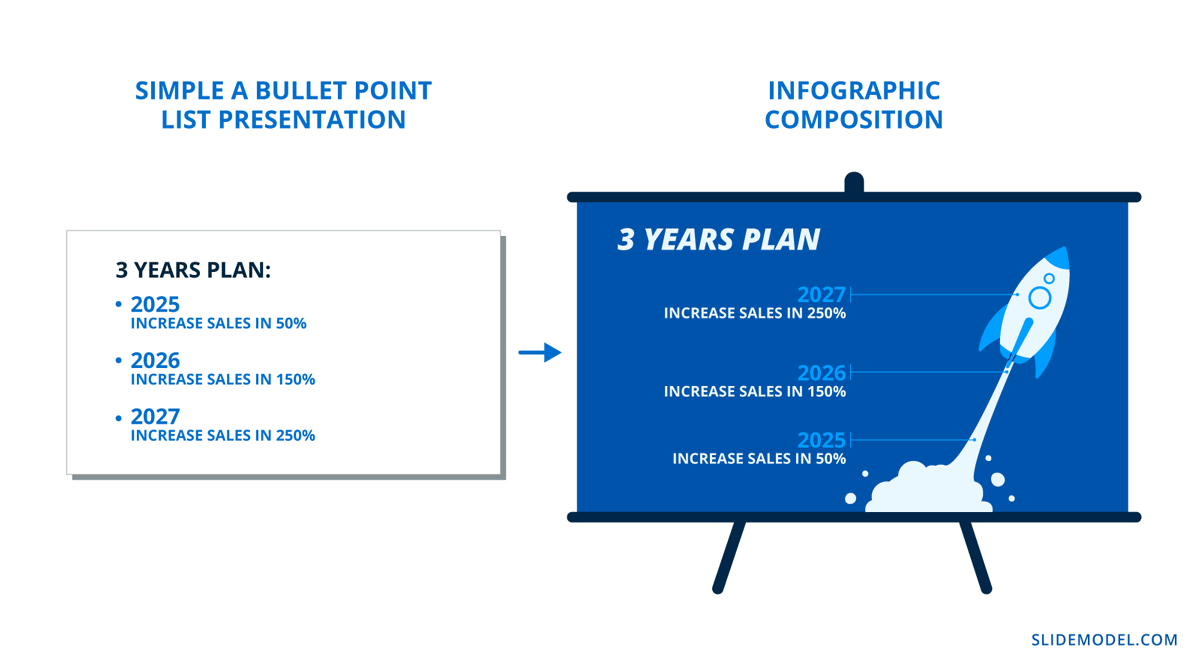 SIMPLE A BULLET POINT LIST PRESENTATION

3 YEARS PLAN:

• 2025
INCREASE SALES IN 50%

• 2026
INCREASE SALES IN 150%

• 2027
INCREASE SALES IN 250%

INFOGRAPHIC COMPOSITION

3 YEARS PLAN

2027
INCREASE SALES IN 250%

2026
INCREASE SALES IN 150%

2025
INCREASE SALES IN 50%

SLIDEMODEL.COM